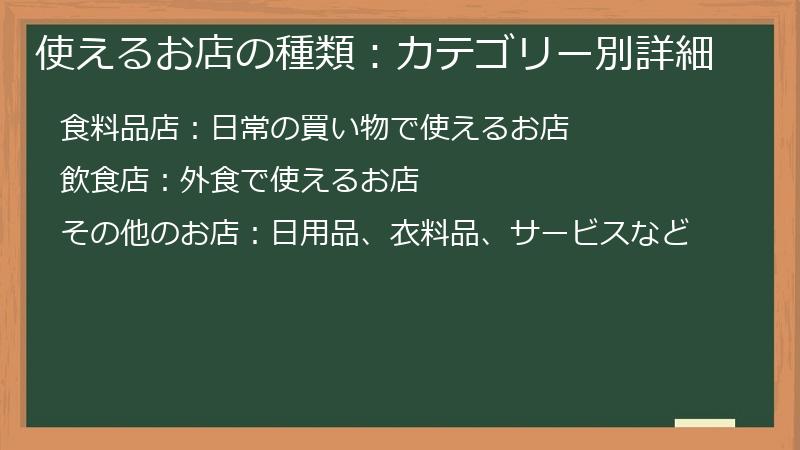 使えるお店の種類：カテゴリー別詳細

食料品店：日常の買い物で使えるお店

飲食店：外食で使えるお店

その他のお店：日用品、衣料品、サービスなど